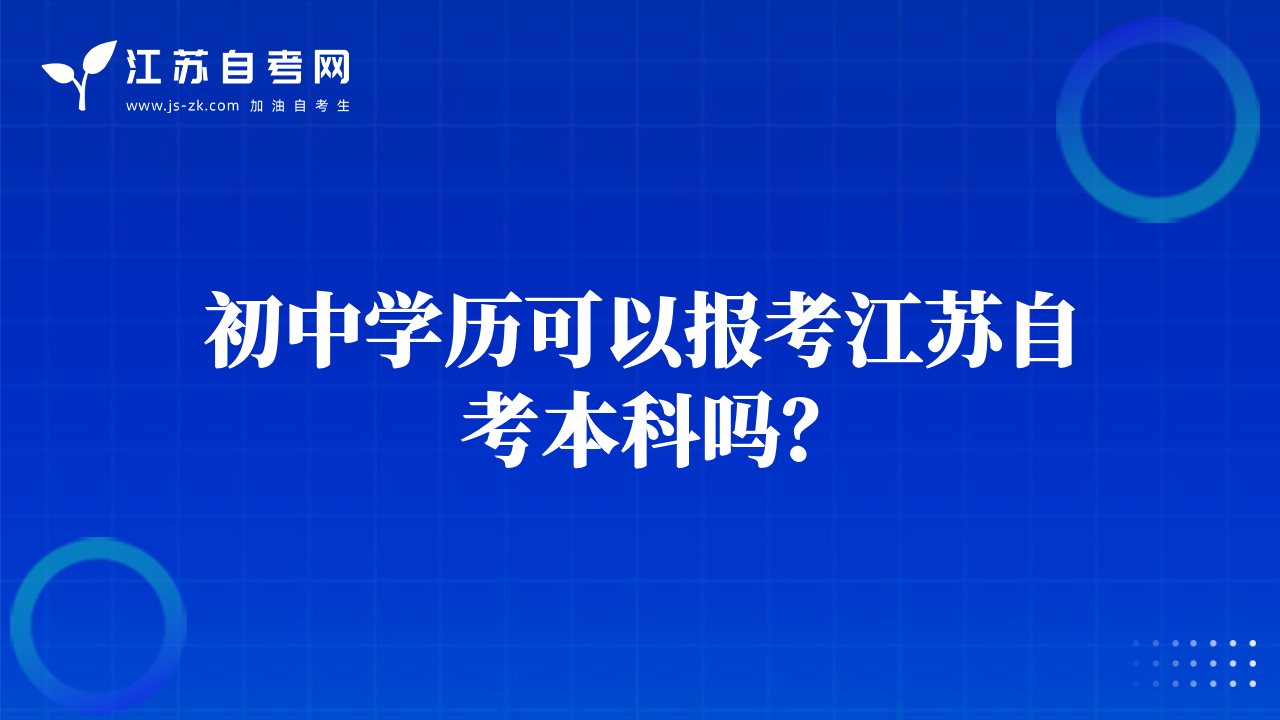 江苏自考网
www.js-zk.com 加油自考生

初中学历可以报考江苏自考本科吗?